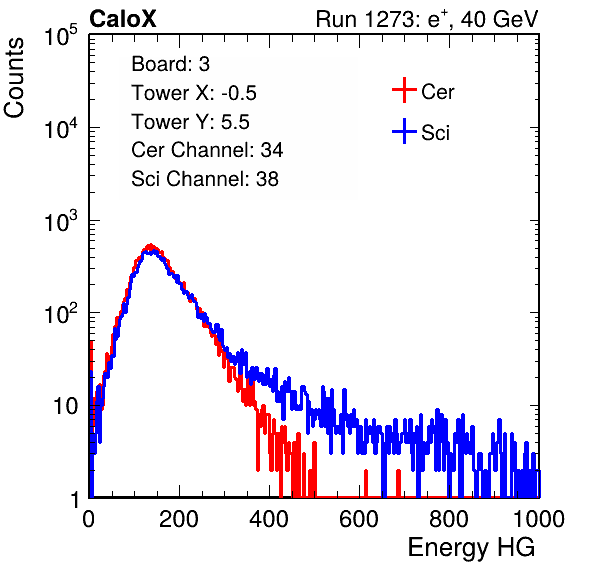 CaloX

Run 1273: $e^{+}$, 40 GeV

Counts

$10^5$
$10^4$
$10^3$
$10^2$
10
1

Board: 3
Tower X: -0.5
Tower Y: 5.5
Cer Channel: 34
Sci Channel: 38

Cer
Sci

0
200
400
600
800
1000

Energy HG